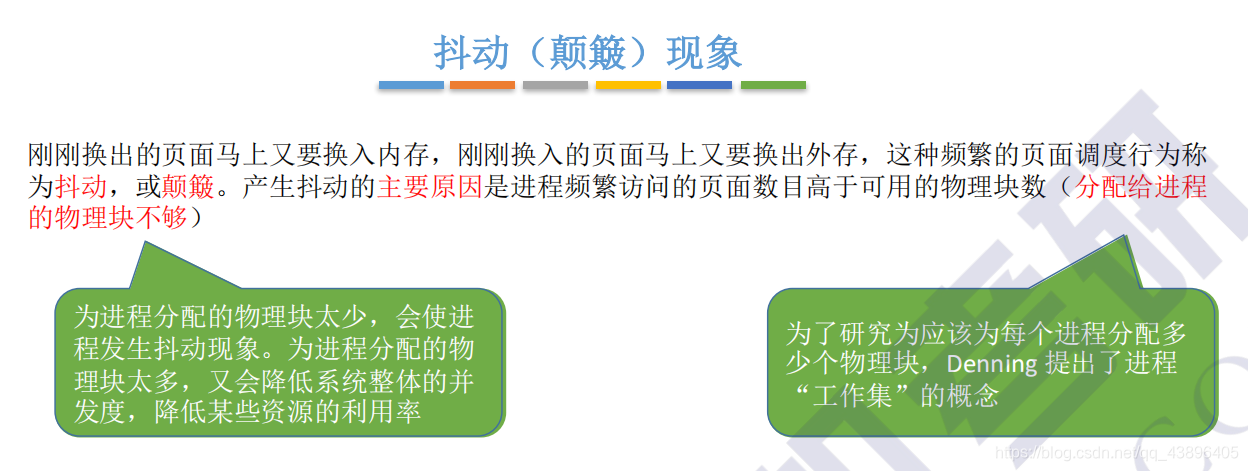 抖动（颠簸）现象

刚刚换出的页面马上又要换入内存，刚刚换入的页面马上又要换出外存，这种频繁的页面调度行为称为抖动，或颠簸。产生抖动的主要原因是进程频繁访问的页面数目高于可用的物理块数（分配给进程的物理块不够）

为进程分配的物理块太少，会使进程发生抖动现象。为进程分配的物理块太多，又会降低系统整体的并发度，降低某些资源的利用率

为了研究为应该为每个进程分配多少个物理块，Denning 提出了进程“工作集”的概念

https://blog.csdn.net/qq_43896405